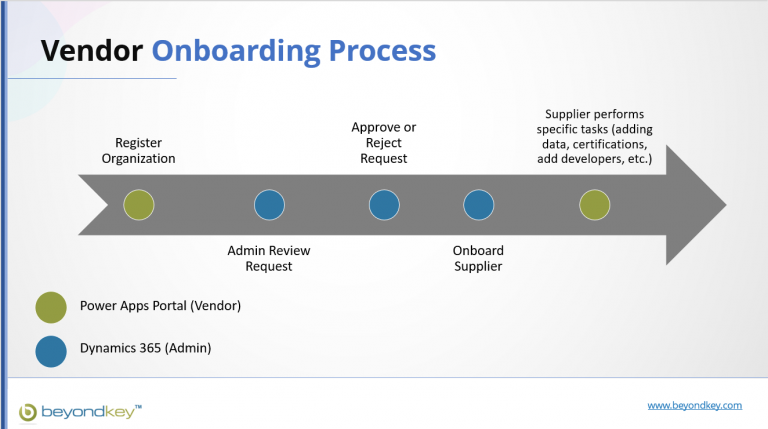 Vendor Onboarding Process

Register Organization

Admin Review Request

Approve or Reject Request

Onboard Supplier

Supplier performs specific tasks (adding data, certifications, add developers, etc.)

Power Apps Portal (Vendor)

Dynamics 365 (Admin)

beyondkey™

www.beyondkey.com